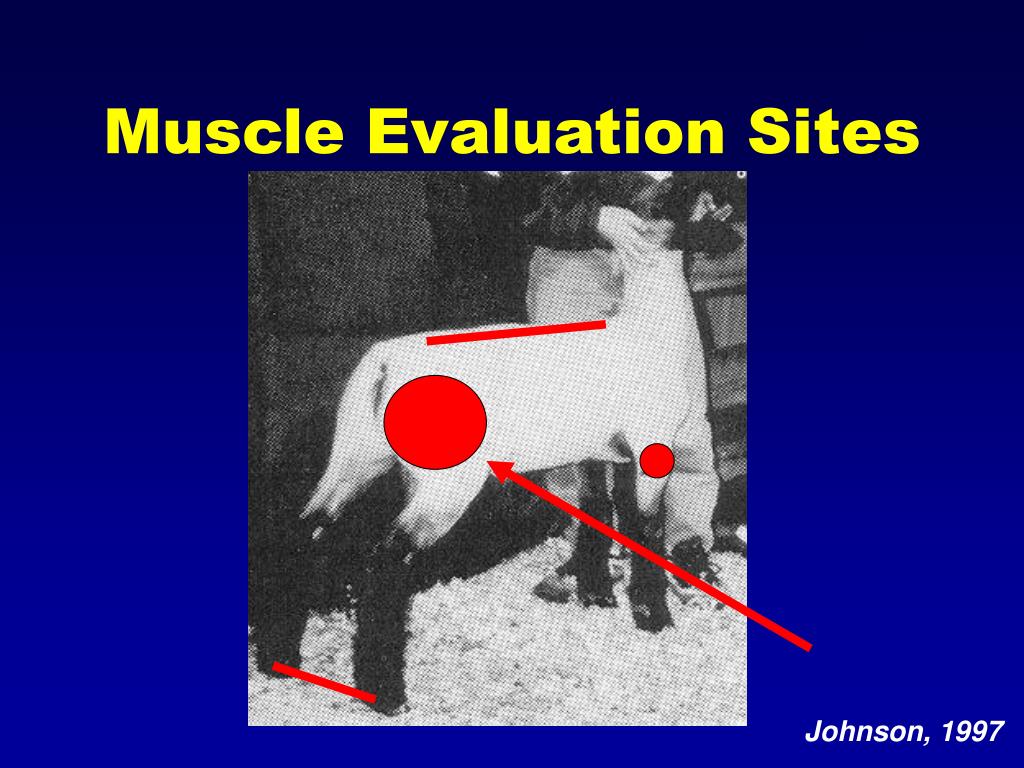 Muscle Evaluation Sites

Johnson, 1997